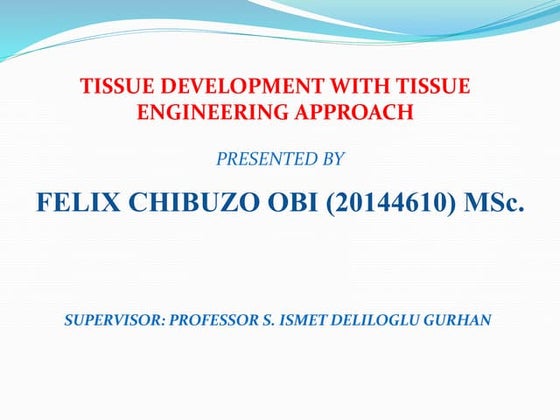 TISSUE DEVELOPMENT WITH TISSUE ENGINEERING APPROACH

PRESENTED BY

FELIX CHIBUZO OBI (20144610) MSc.

SUPERVISOR: PROFESSOR S. ISMET DELILOGLU GURHAN